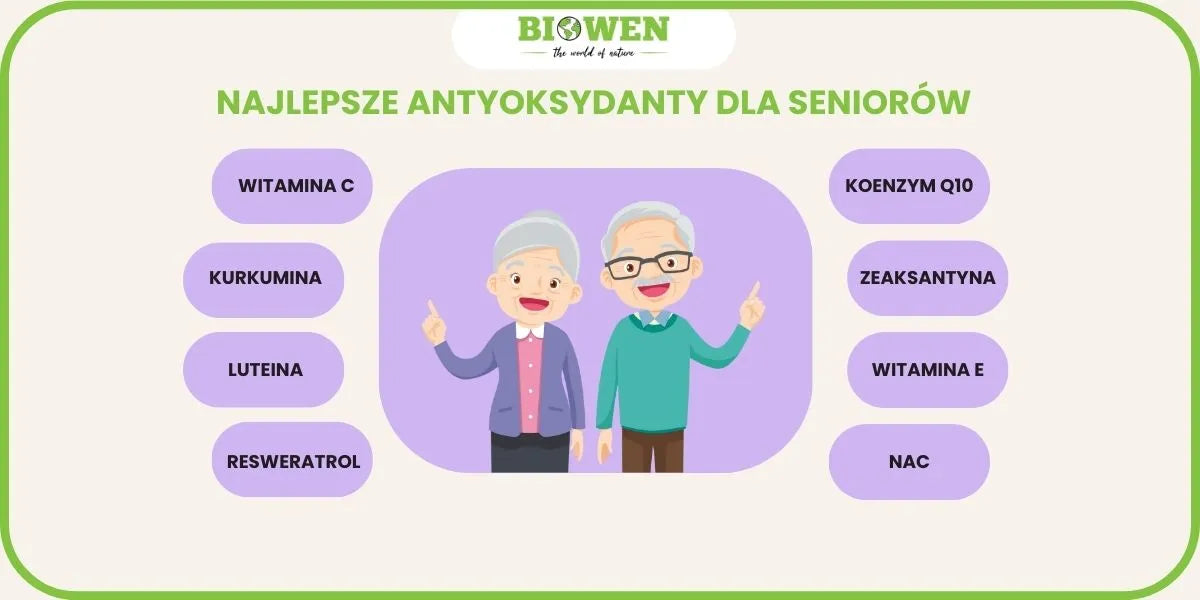 BIOWEN
the world of nature

NAJLEPSZE ANTYOKSYDANTY DLA SENIORÓW

WITAMINA C

KURKUMINA

LUTEINA

RESWERATROL

KOENZYM Q10

ZEAKSANTYNA

WITAMINA E

NAC